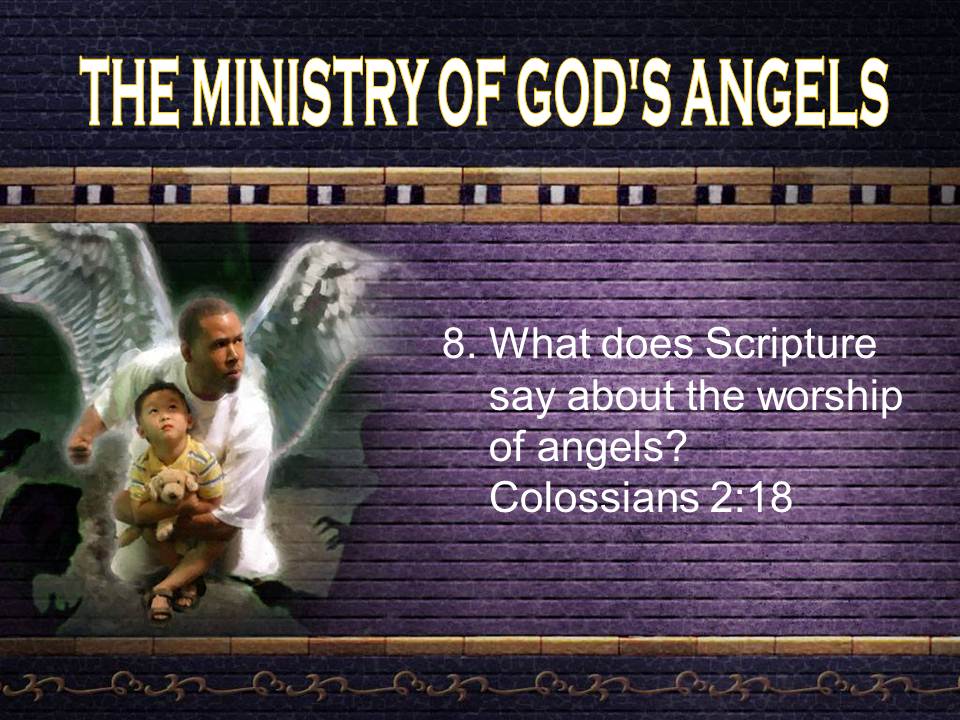 THE MINISTRY OF GOD'S ANGELS

8. What does Scripture say about the worship of angels? Colossians 2:18